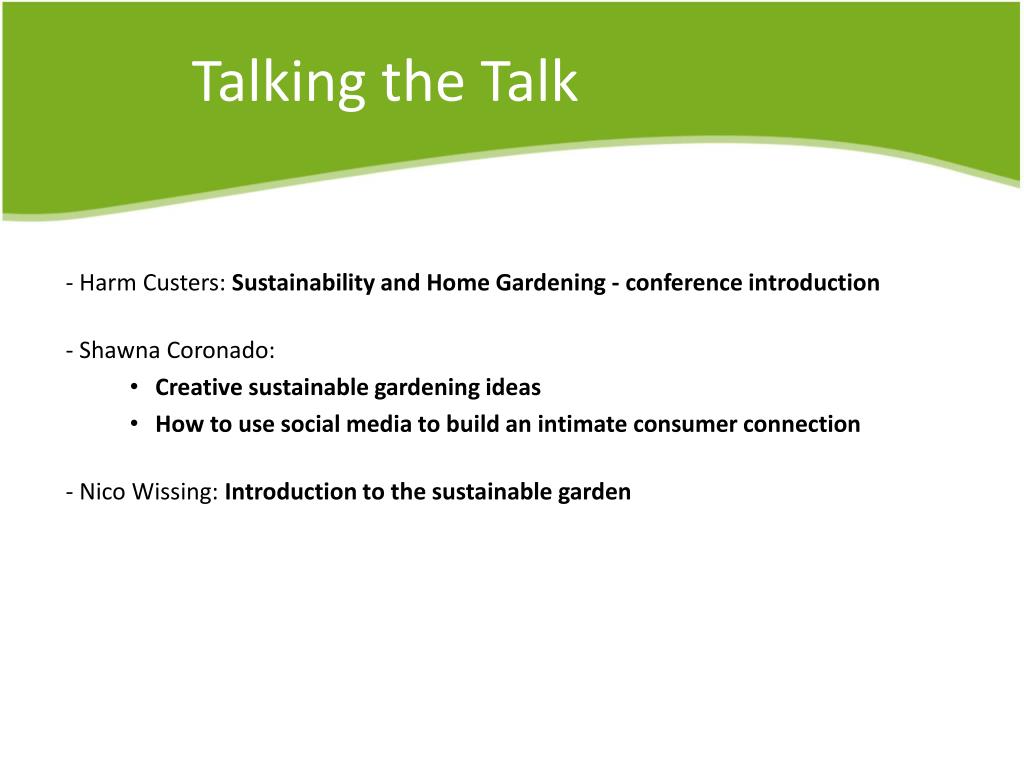 Talking the Talk

- Harm Custers: Sustainability and Home Gardening - conference introduction

- Shawna Coronado:
• Creative sustainable gardening ideas
• How to use social media to build an intimate consumer connection

- Nico Wissing: Introduction to the sustainable garden